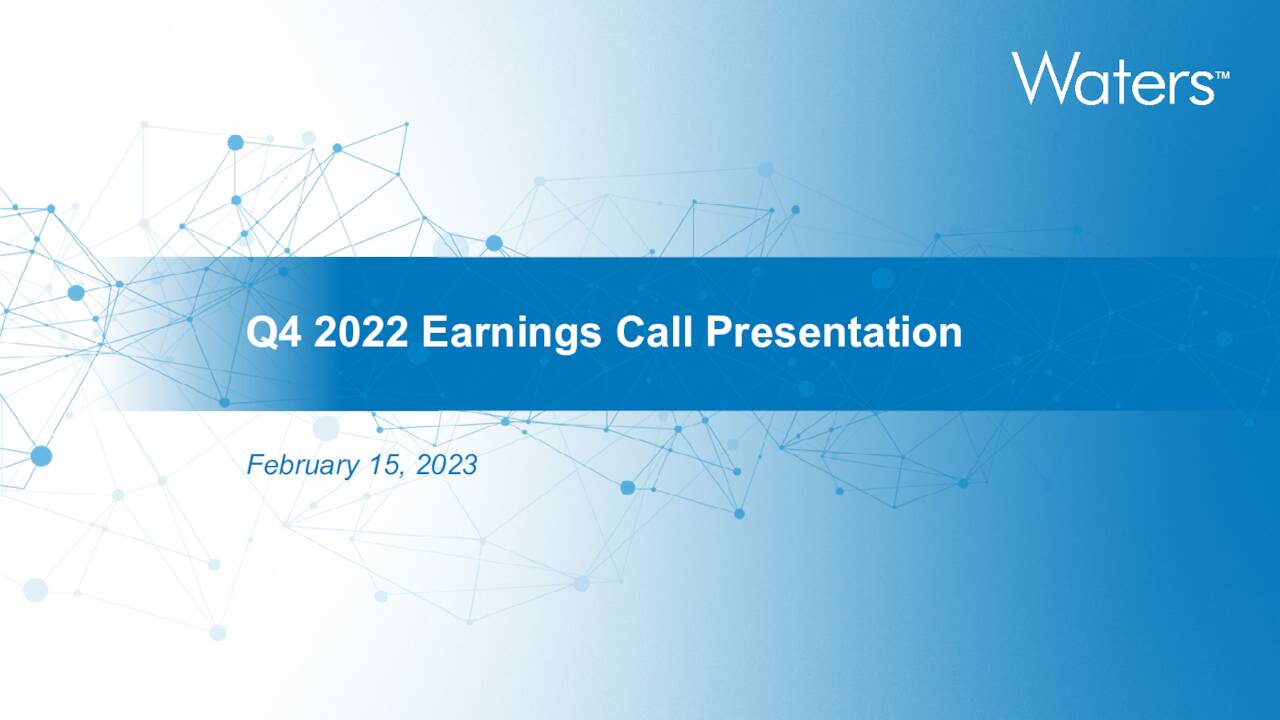 Waters™

Q4 2022 Earnings Call Presentation

February 15, 2023